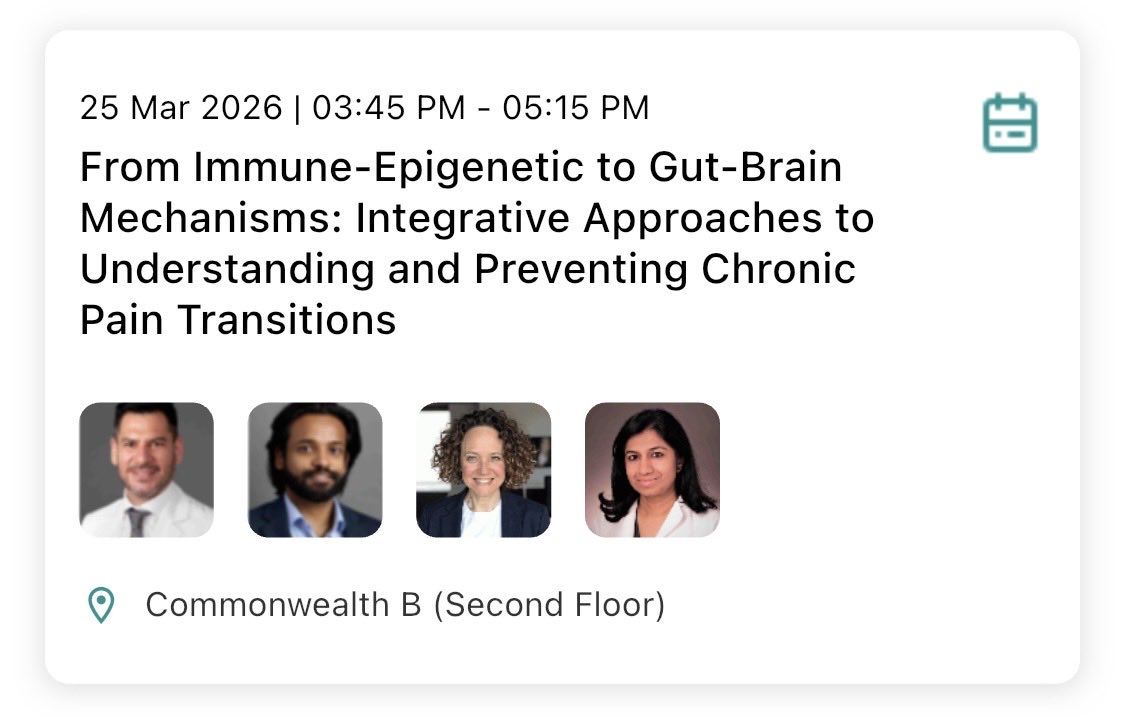 25 Mar 2026 | 03:45 PM - 05:15 PM

From Immune-Epigenetic to Gut-Brain Mechanisms: Integrative Approaches to Understanding and Preventing Chronic Pain Transitions

Commonwealth B (Second Floor)